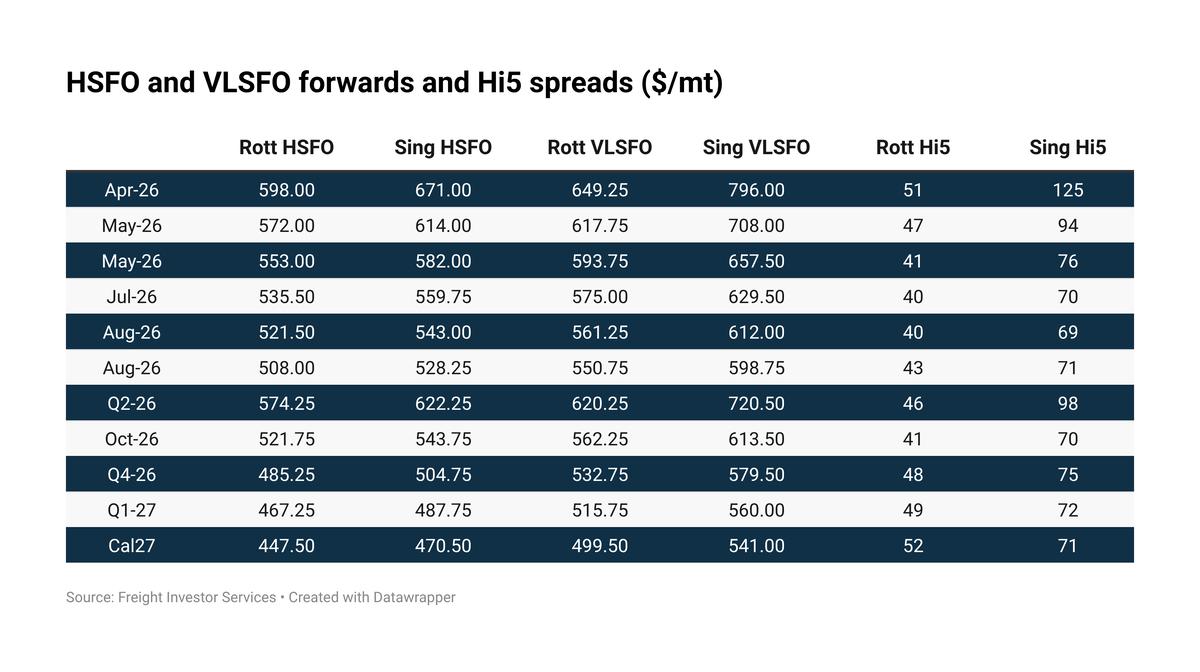 HSFO and VLSFO forwards and Hi5 spreads ($/mt)

| | Rott HSFO | Sing HSFO | Rott VLSFO | Sing VLSFO | Rott Hi5 | Sing Hi5 |
|---|---|---|---|---|---|---|
| Apr-26 | 598.00 | 671.00 | 649.25 | 796.00 | 51 | 125 |
| May-26 | 572.00 | 614.00 | 617.75 | 708.00 | 47 | 94 |
| May-26 | 553.00 | 582.00 | 593.75 | 657.50 | 41 | 76 |
| Jul-26 | 535.50 | 559.75 | 575.00 | 629.50 | 40 | 70 |
| Aug-26 | 521.50 | 543.00 | 561.25 | 612.00 | 40 | 69 |
| Aug-26 | 508.00 | 528.25 | 550.75 | 598.75 | 43 | 71 |
| Q2-26 | 574.25 | 622.25 | 620.25 | 720.50 | 46 | 98 |
| Oct-26 | 521.75 | 543.75 | 562.25 | 613.50 | 41 | 70 |
| Q4-26 | 485.25 | 504.75 | 532.75 | 579.50 | 48 | 75 |
| Q1-27 | 467.25 | 487.75 | 515.75 | 560.00 | 49 | 72 |
| Cal27 | 447.50 | 470.50 | 499.50 | 541.00 | 52 | 71 |

Source: Freight Investor Services • Created with Datawrapper